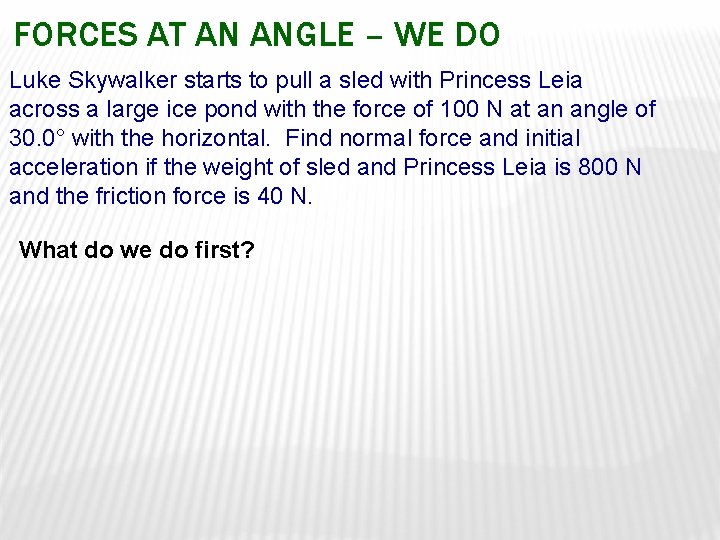 FORCES AT AN ANGLE – WE DO

Luke Skywalker starts to pull a sled with Princess Leia across a large ice pond with the force of 100 N at an angle of 30.0° with the horizontal. Find normal force and initial acceleration if the weight of sled and Princess Leia is 800 N and the friction force is 40 N.

What do we do first?